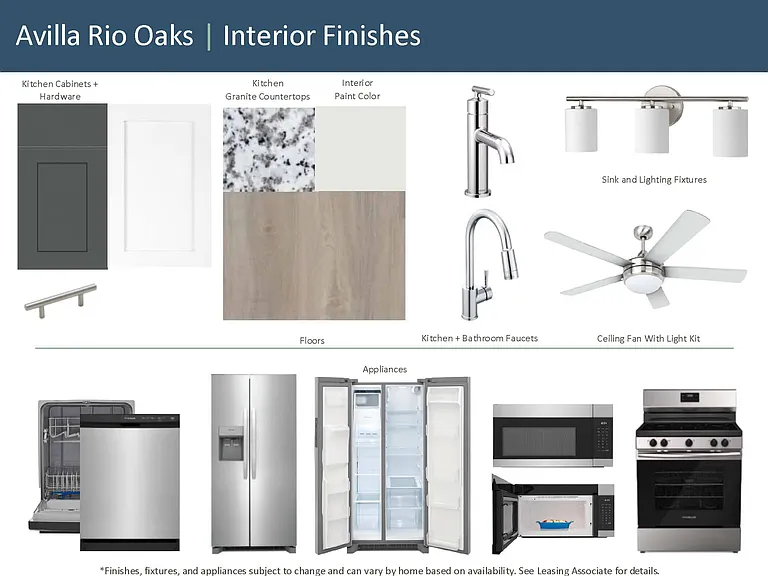 Avilla Rio Oaks | Interior Finishes

Kitchen Cabinets + Hardware

Kitchen Granite Countertops

Interior Paint Color

Sink and Lighting Fixtures

Floors

Kitchen + Bathroom Faucets

Ceiling Fan With Light Kit

Appliances

*Finishes, fixtures, and appliances subject to change and can vary by home based on availability. See Leasing Associate for details.